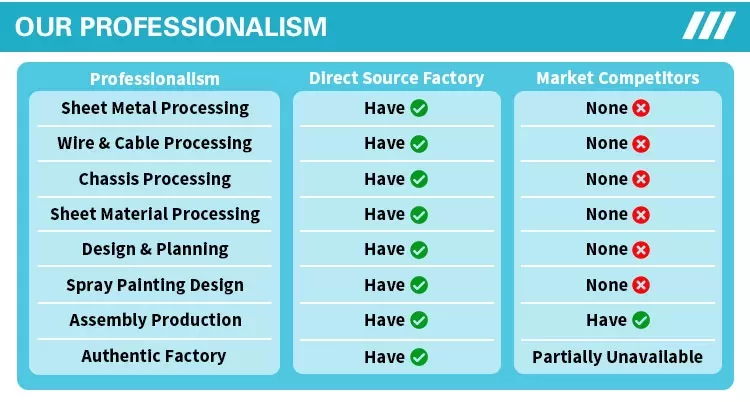 OUR PROFESSIONALISM

| Professionalism | Direct Source Factory | Market Competitors |
|---|---|---|
| Sheet Metal Processing | Have | None |
| Wire & Cable Processing | Have | None |
| Chassis Processing | Have | None |
| Sheet Material Processing | Have | None |
| Design & Planning | Have | None |
| Spray Painting Design | Have | None |
| Assembly Production | Have | Have |
| Authentic Factory | Have | Partially Unavailable |